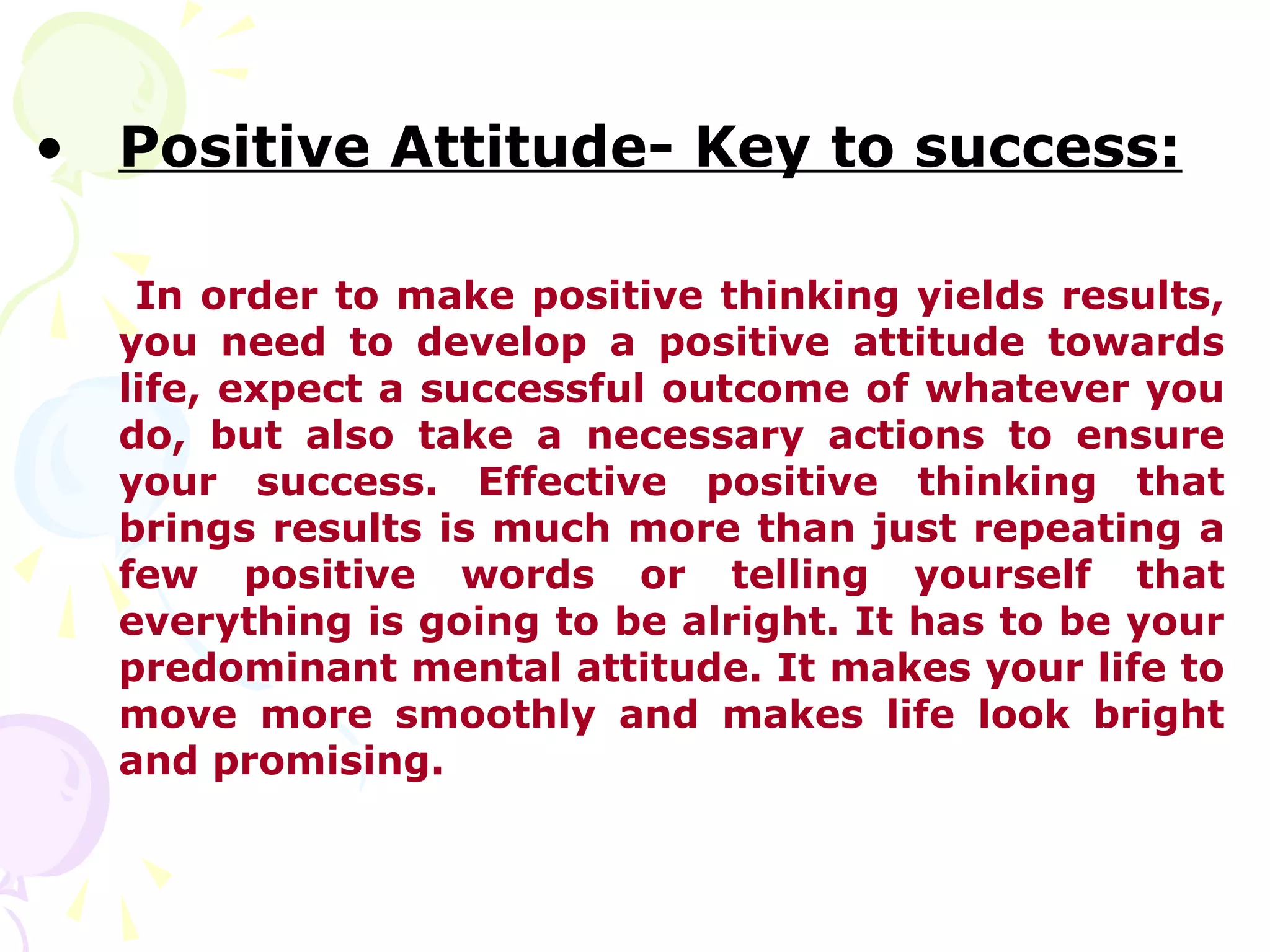 • Positive Attitude- Key to success:

In order to make positive thinking yields results, you need to develop a positive attitude towards life, expect a successful outcome of whatever you do, but also take a necessary actions to ensure your success. Effective positive thinking that brings results is much more than just repeating a few positive words or telling yourself that everything is going to be alright. It has to be your predominant mental attitude. It makes your life to move more smoothly and makes life look bright and promising.